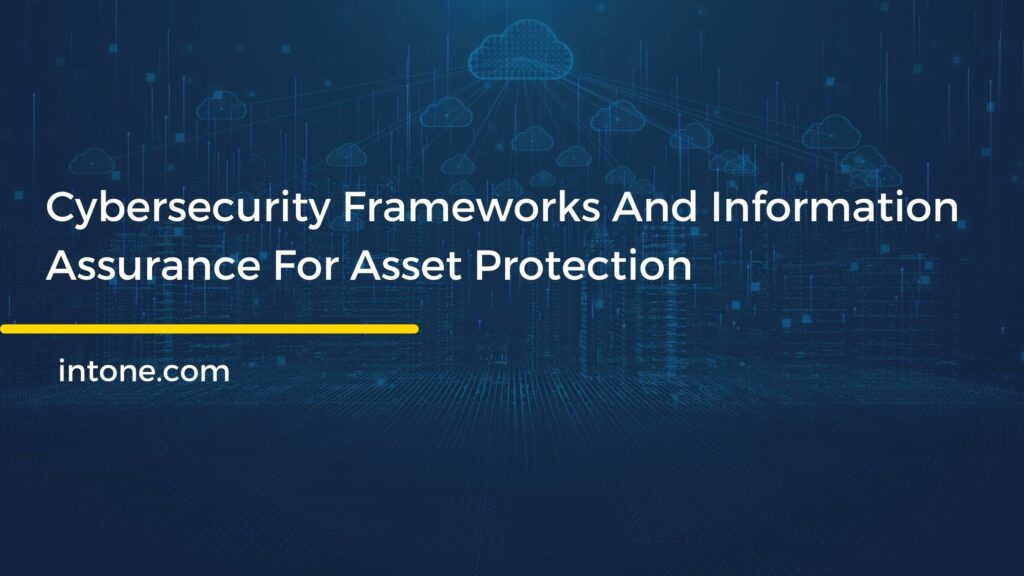 Cybersecurity Frameworks And Information Assurance For Asset Protection

intone.com